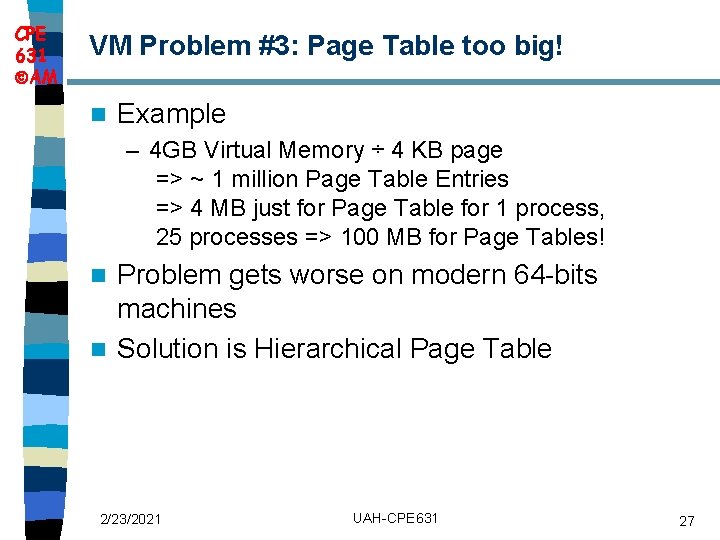 CPE 631 ©AM

VM Problem #3: Page Table too big!

Example
– 4GB Virtual Memory ÷ 4 KB page
=> ~ 1 million Page Table Entries
=> 4 MB just for Page Table for 1 process,
25 processes => 100 MB for Page Tables!

Problem gets worse on modern 64-bits machines

Solution is Hierarchical Page Table

2/23/2021

UAH-CPE631

27